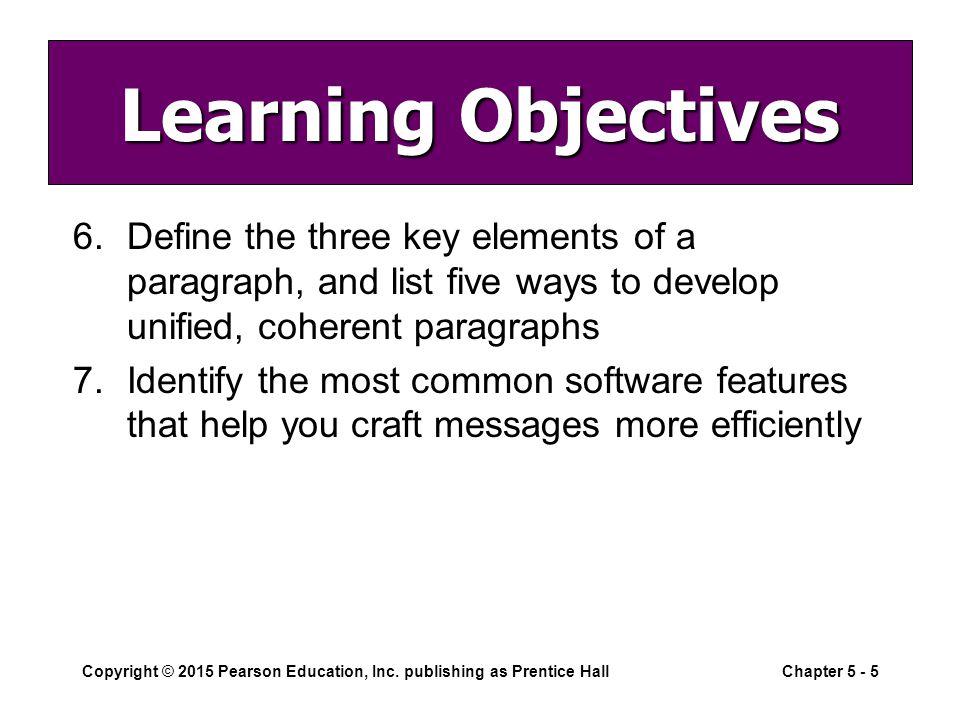 Learning Objectives

6. Define the three key elements of a paragraph, and list five ways to develop unified, coherent paragraphs

7. Identify the most common software features that help you craft messages more efficiently

Copyright © 2015 Pearson Education, Inc. publishing as Prentice Hall

Chapter 5 - 5